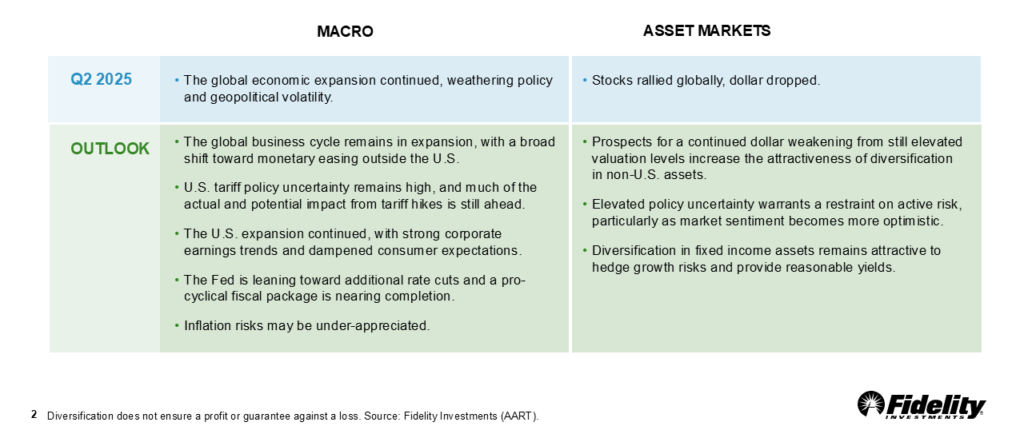 |  | MACRO | ASSET MARKETS |
|---|---|---|
| Q2 2025 | • The global economic expansion continued, weathering policy and geopolitical volatility. | • Stocks rallied globally, dollar dropped. |
| OUTLOOK | • The global business cycle remains in expansion, with a broad shift toward monetary easing outside the U.S. • U.S. tariff policy uncertainty remains high, and much of the actual and potential impact from tariff hikes is still ahead. • The U.S. expansion continued, with strong corporate earnings trends and dampened consumer expectations. • The Fed is leaning toward additional rate cuts and a pro-cyclical fiscal package is nearing completion. • Inflation risks may be under-appreciated. | • Prospects for a continued dollar weakening from still elevated valuation levels increase the attractiveness of diversification in non-U.S. assets. • Elevated policy uncertainty warrants a restraint on active risk, particularly as market sentiment becomes more optimistic. • Diversification in fixed income assets remains attractive to hedge growth risks and provide reasonable yields. |

2 Diversification does not ensure a profit or guarantee against a loss. Source: Fidelity Investments (AART).

Fidelity INVESTMENTS